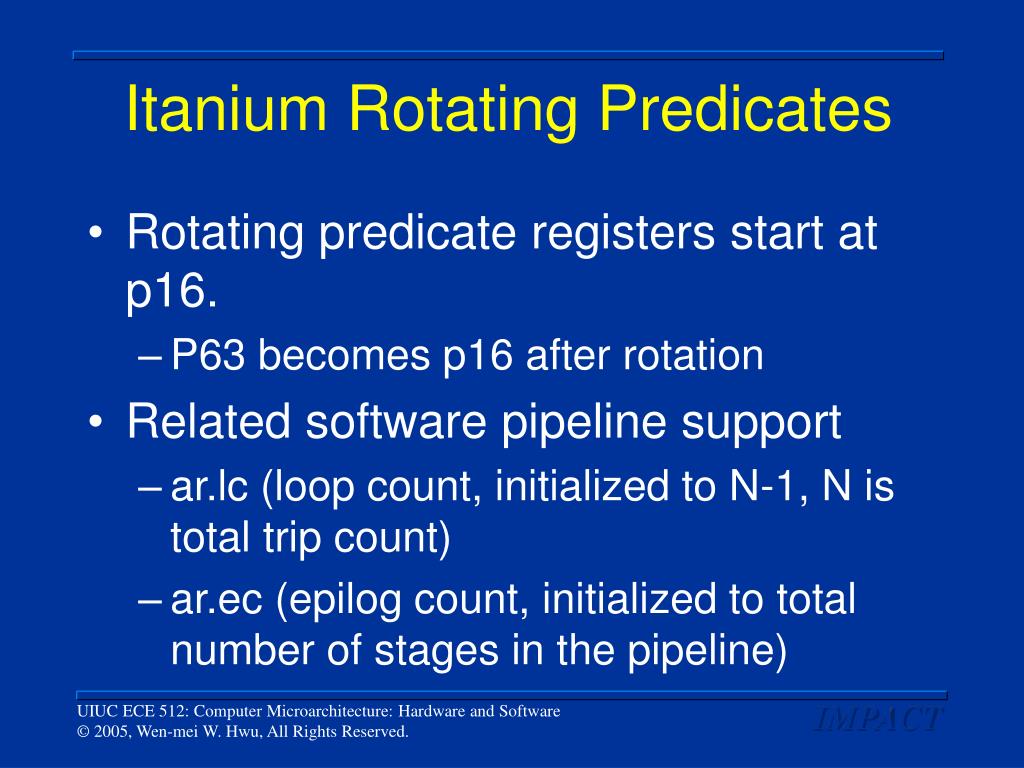 Itanium Rotating Predicates

• Rotating predicate registers start at p16.
– P63 becomes p16 after rotation
• Related software pipeline support
– ar.lc (loop count, initialized to N-1, N is total trip count)
– ar.ec (epilog count, initialized to total number of stages in the pipeline)

UIUC ECE 512: Computer Microarchitecture: Hardware and Software
© 2005, Wen-mei W. Hwu, All Rights Reserved.

IMPACT